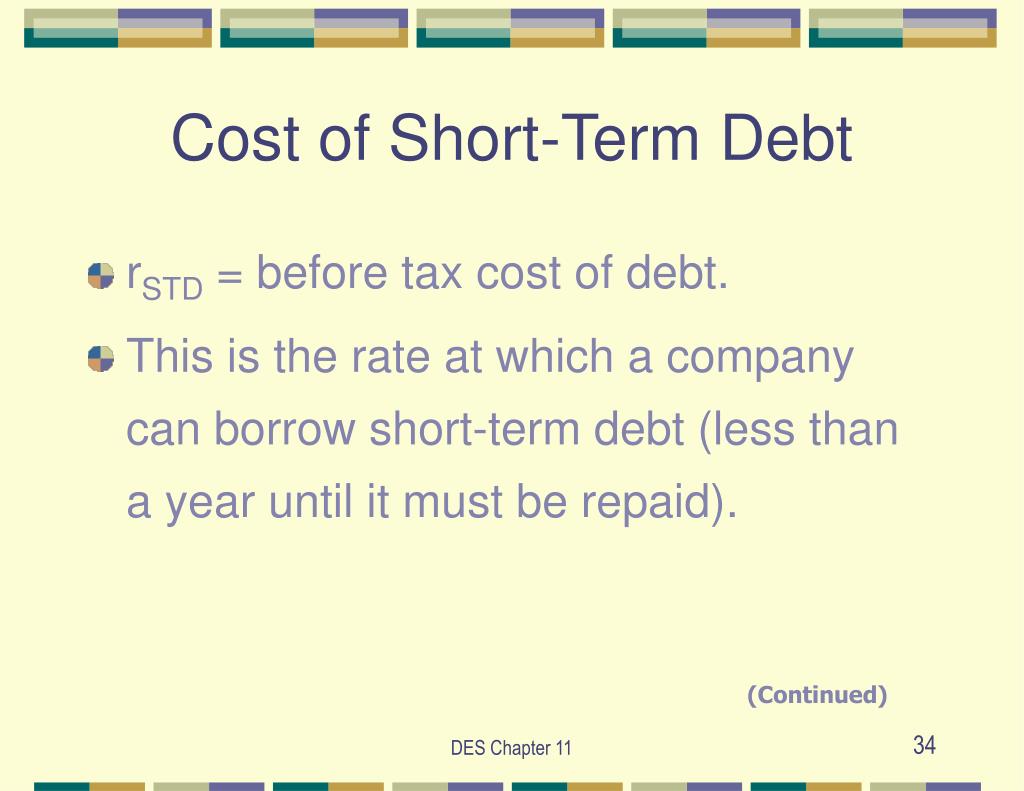 Cost of Short-Term Debt

$r_{STD}$ = before tax cost of debt.

This is the rate at which a company can borrow short-term debt (less than a year until it must be repaid).

(Continued)

DES Chapter 11

34